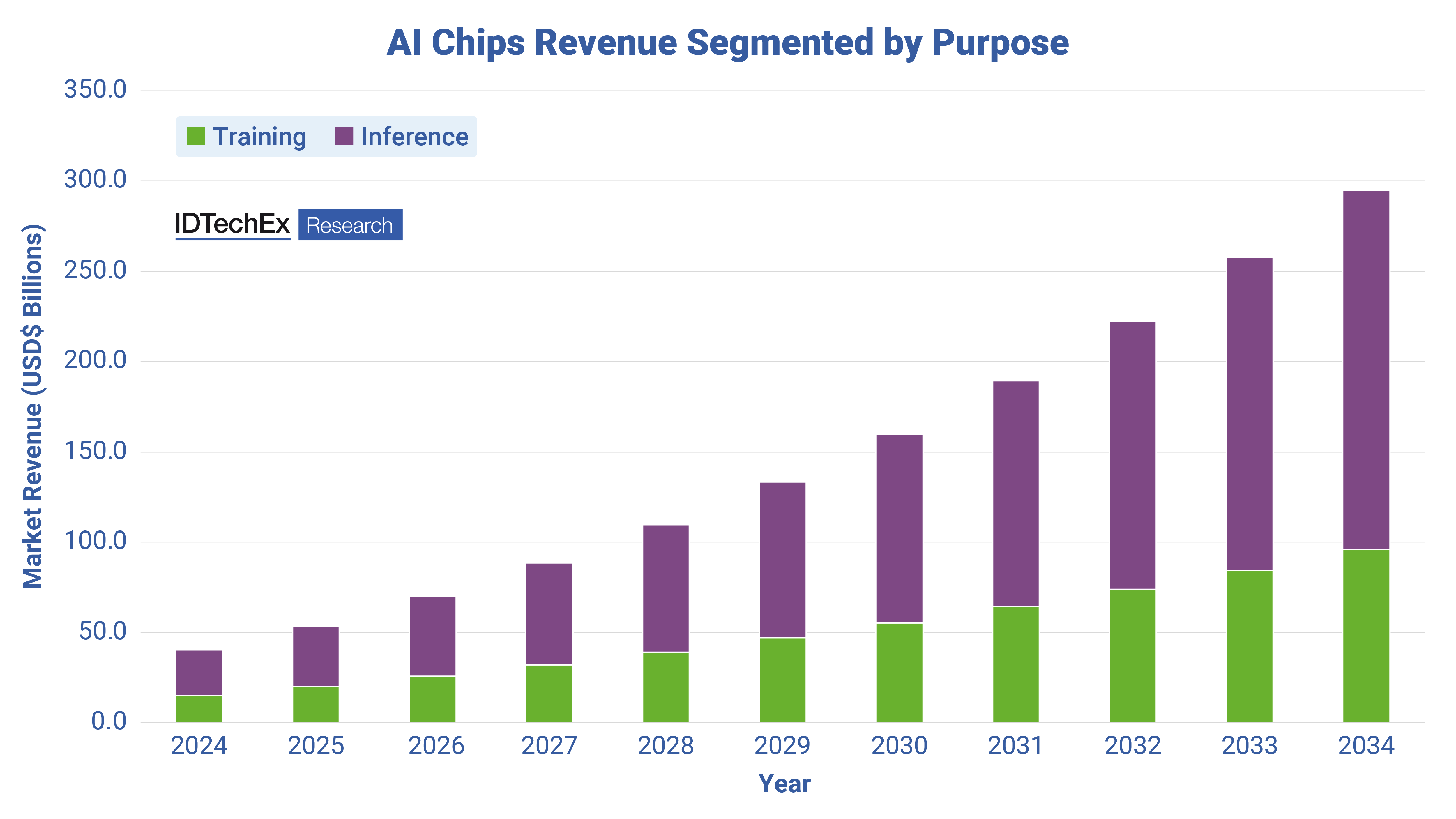 AI Chips Revenue Segmented by Purpose

Training Inference

IDTechEx Research

Market Revenue (USD$ Billions)

350.0
300.0
250.0
200.0
150.0
100.0
50.0
0.0

2024 2025 2026 2027 2028 2029 2030 2031 2032 2033 2034

Year